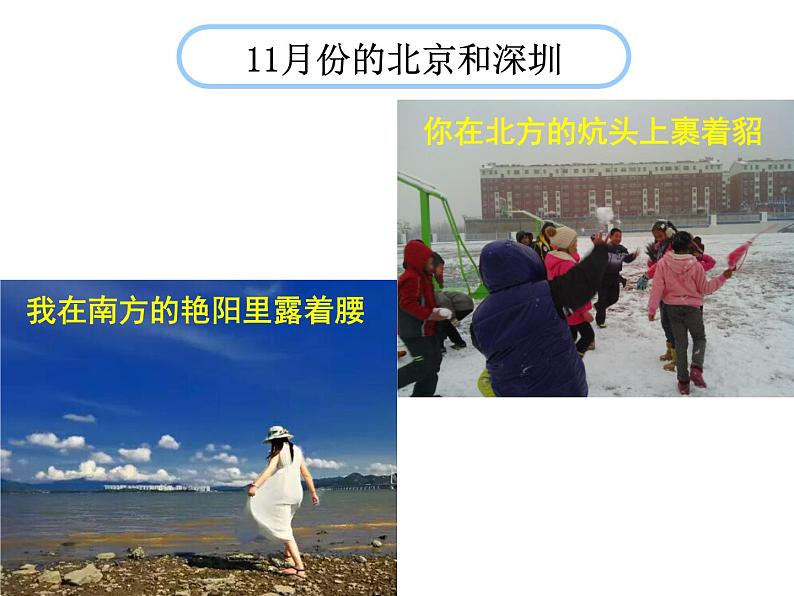 11月份的北京和深圳

你在北方的炕头上裹着貂

我在南方的艳阳里露着腰